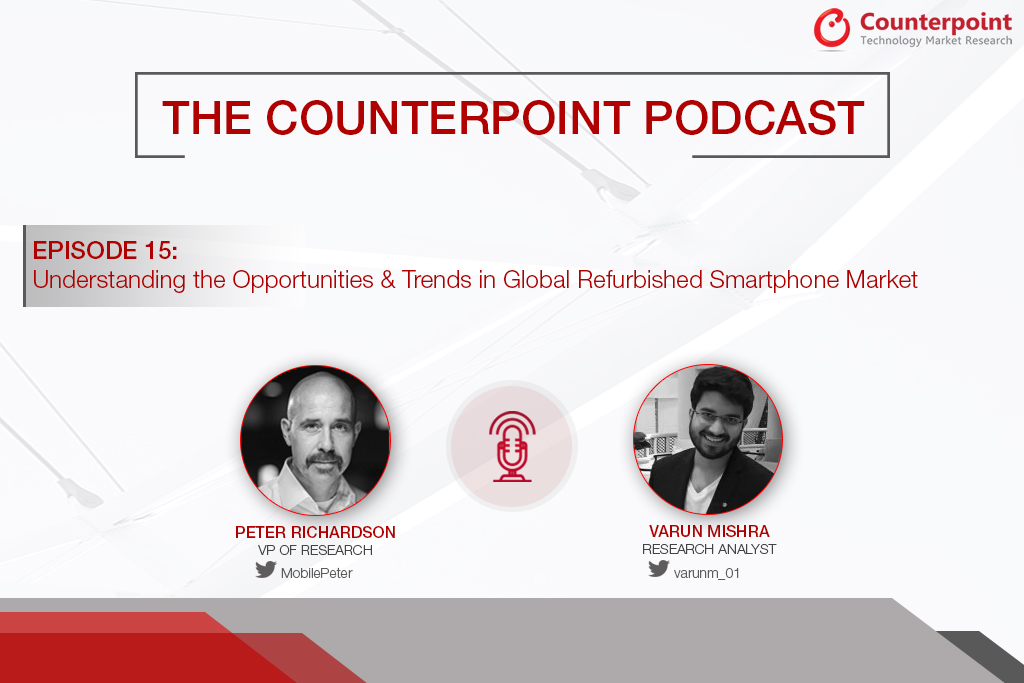 Counterpoint
Technology Market Research

THE COUNTERPOINT PODCAST

EPISODE 15:
Understanding the Opportunities & Trends in Global Refurbished Smartphone Market

PETER RICHARDSON
VP OF RESEARCH
MobilePeter

VARUN MISHRA
RESEARCH ANALYST
varunm_01